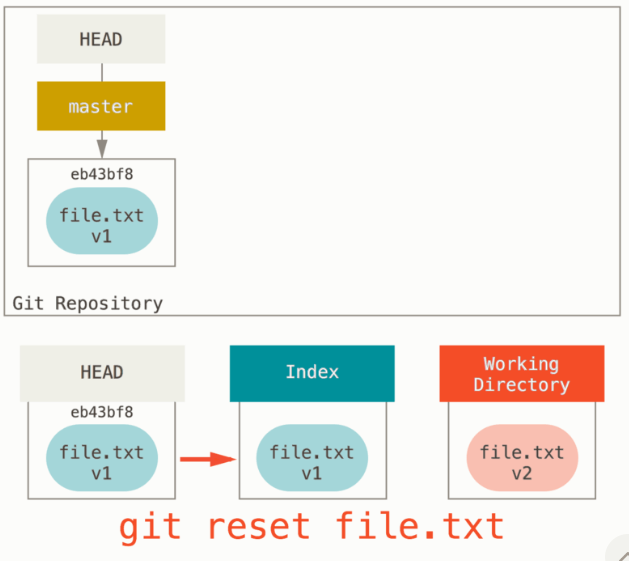 HEAD

master

eb43bf8

file.txt
v1

Git Repository

HEAD

eb43bf8

file.txt
v1

Index

file.txt
v1

Working Directory

file.txt
v2

git reset file.txt